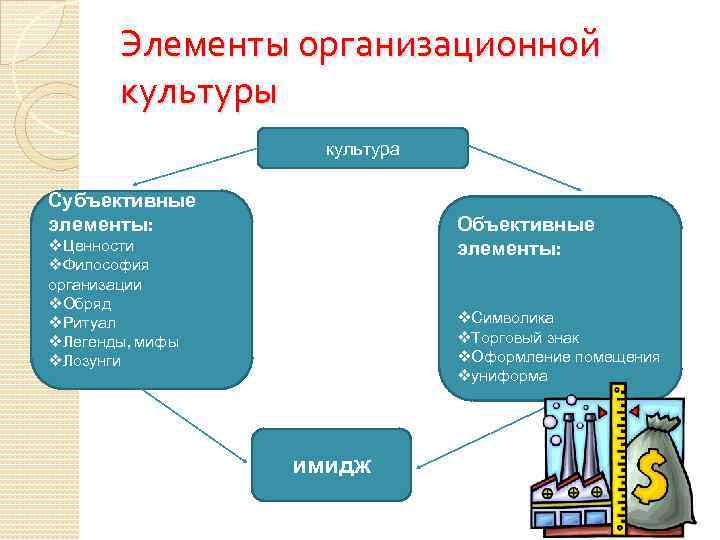 Элементы организационной культуры

культура

Субъективные элементы:
❖Ценности
❖Философия организации
❖Обряд
❖Ритуал
❖Легенды, мифы
❖Лозунги

Объективные элементы:

❖Символика
❖Торговый знак
❖Оформление помещения
❖униформа

имидж

$